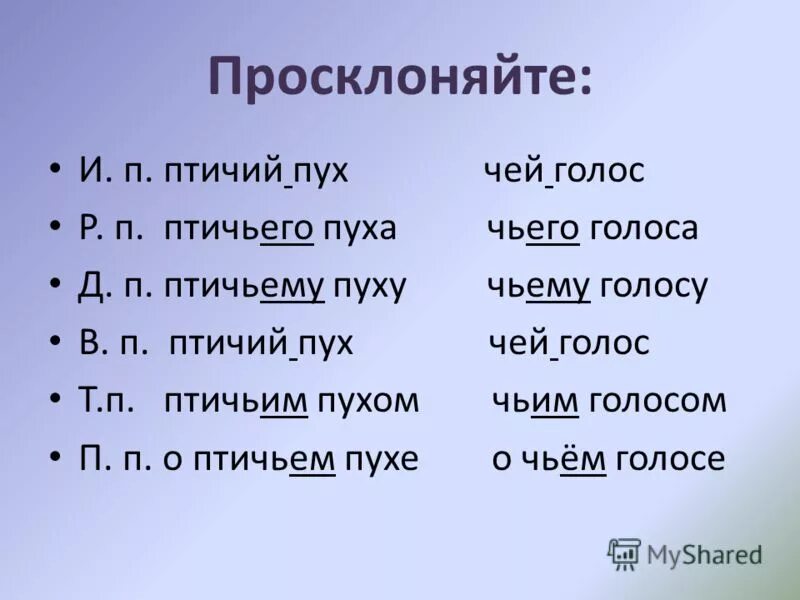 Просклоняйте:

• И. п. птичий пух чей голос
• Р. п. птичьего пуха чьего голоса
• Д. п. птичьему пуху чьему голосу
• В. п. птичий пух чей голос
• Т.п. птичьим пухом чьим голосом
• П. п. о птичьем пухе о чьём голосе

MyShared